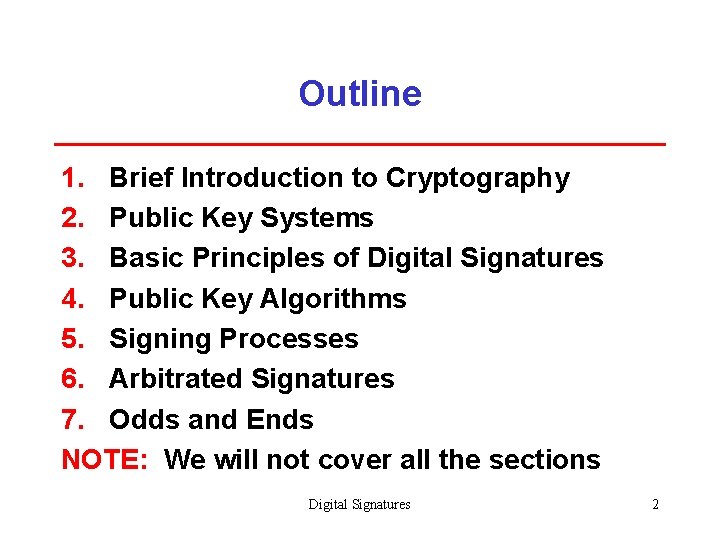 Outline

1. Brief Introduction to Cryptography
2. Public Key Systems
3. Basic Principles of Digital Signatures
4. Public Key Algorithms
5. Signing Processes
6. Arbitrated Signatures
7. Odds and Ends
NOTE: We will not cover all the sections

Digital Signatures

2